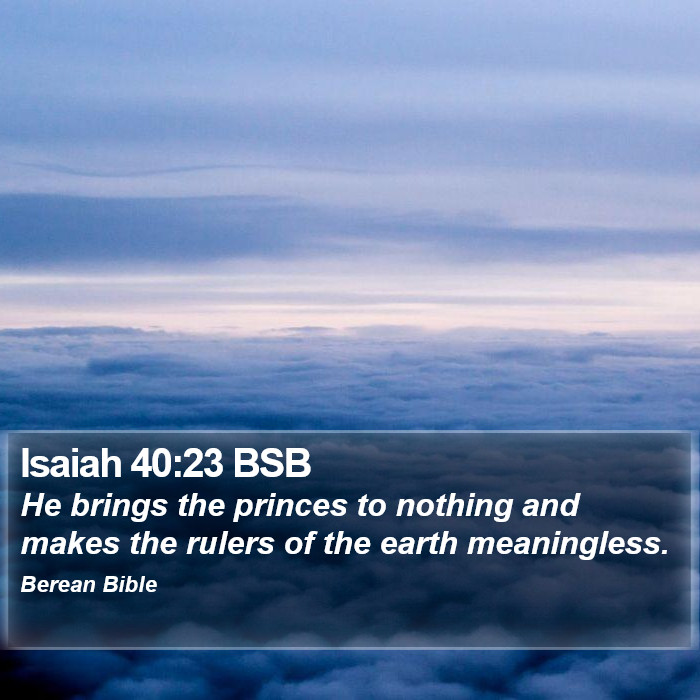 Isaiah 40:23 BSB
He brings the princes to nothing and makes the rulers of the earth meaningless.
Berean Bible